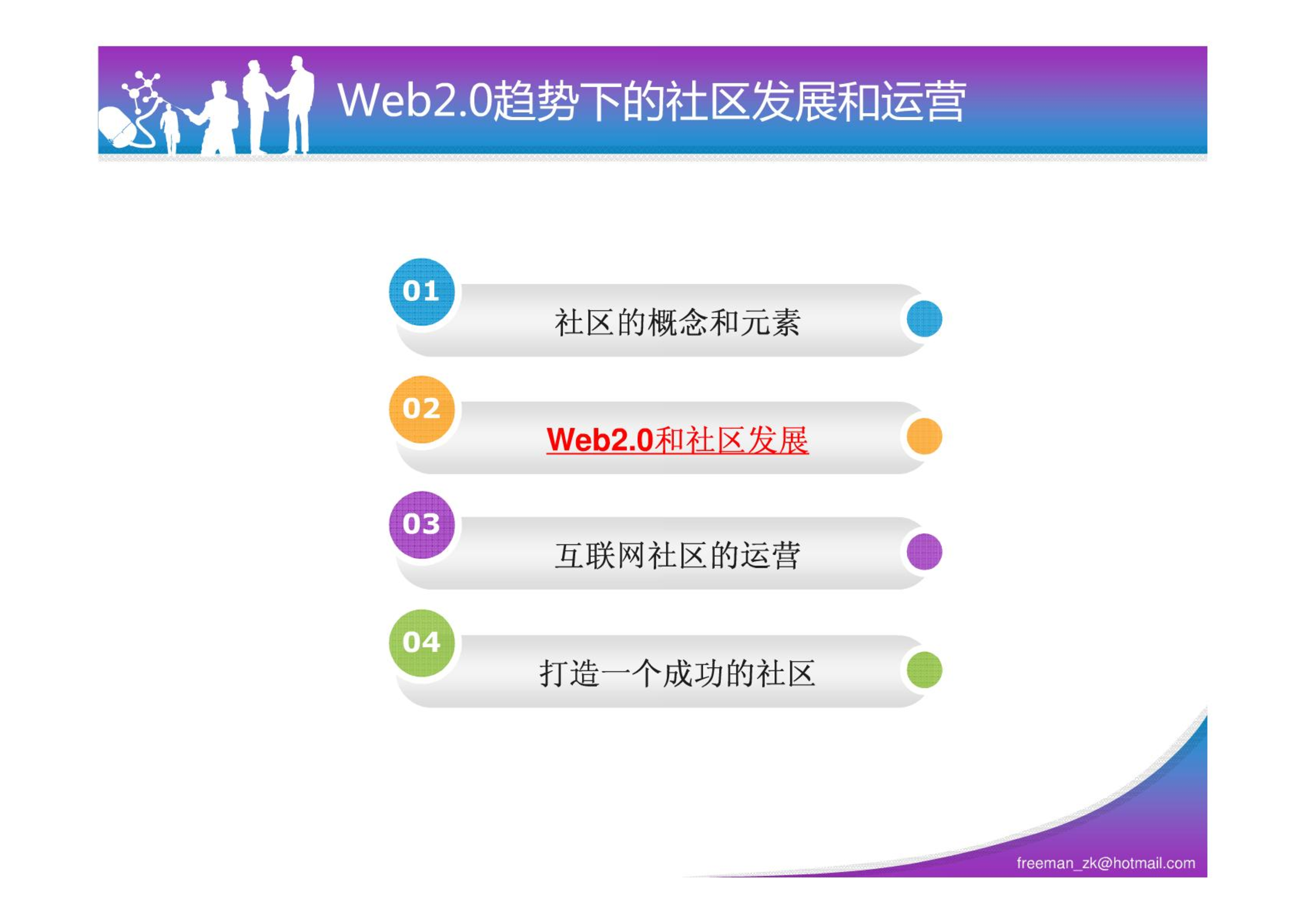 Web2.0趋势下的社区发展和运营

01
社区的概念和元素

02
Web2.0和社区发展

03
互联网社区的运营

04
打造一个成功的社区

freeman_zk@hotmail.com